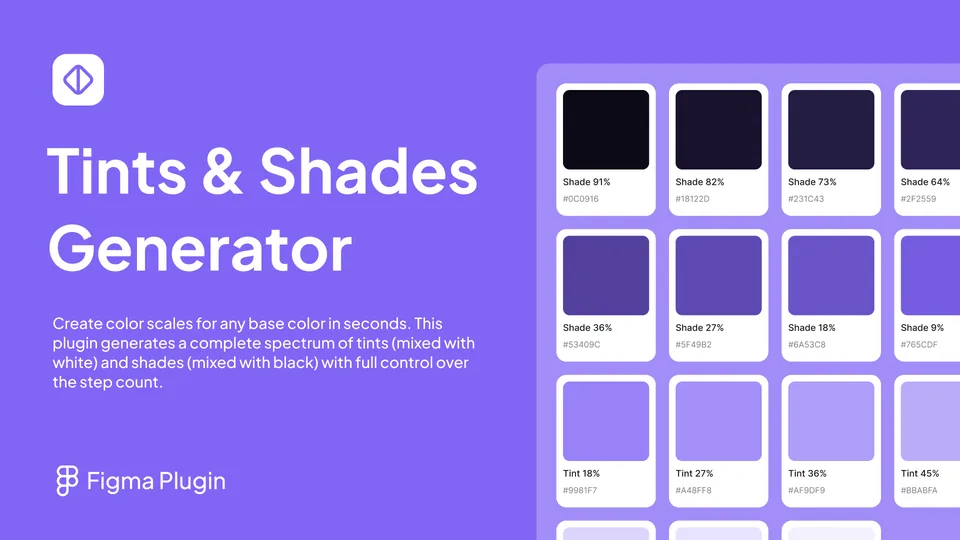 Tints & Shades Generator

Create color scales for any base color in seconds. This plugin generates a complete spectrum of tints (mixed with white) and shades (mixed with black) with full control over the step count.

Figma Plugin

Shade 91%
#0C0916

Shade 82%
#18122D

Shade 73%
#231C43

Shade 64%
#2F2559

Shade 36%
#53409C

Shade 27%
#5F49B2

Shade 18%
#6A53C8

Shade 9%
#765CDF

Tint 18%
#9981F7

Tint 27%
#A48FF8

Tint 36%
#AF9DF9

Tint 45%
#BBABFA